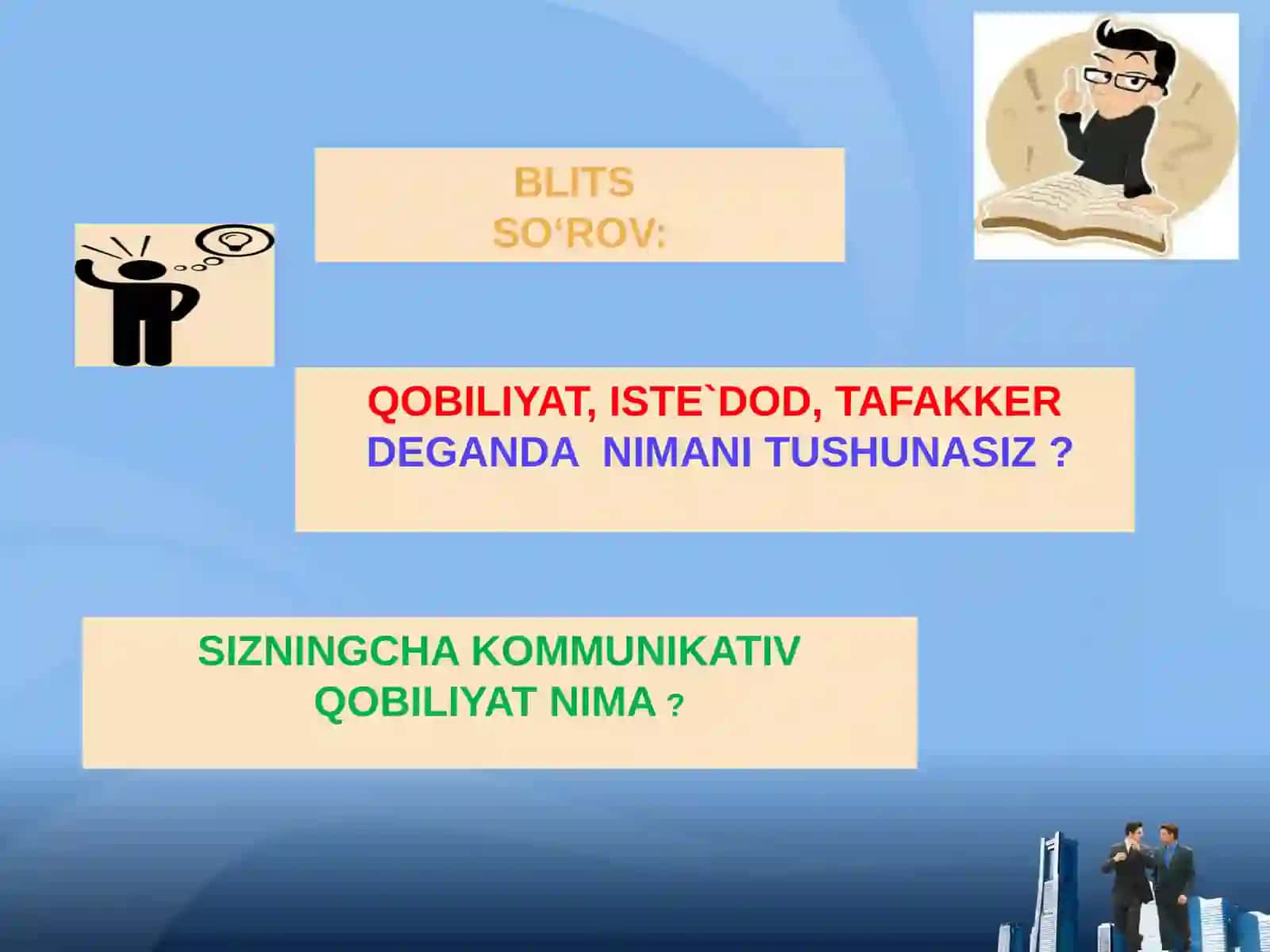 BLITS SO‘ROV:

QOBILIYAT, ISTE`DOD, TAFAKKER DEGANDA NIMANI TUSHUNASIZ ?

SIZNINGCHA KOMMUNIKATIV QOBILIYAT NIMA ?